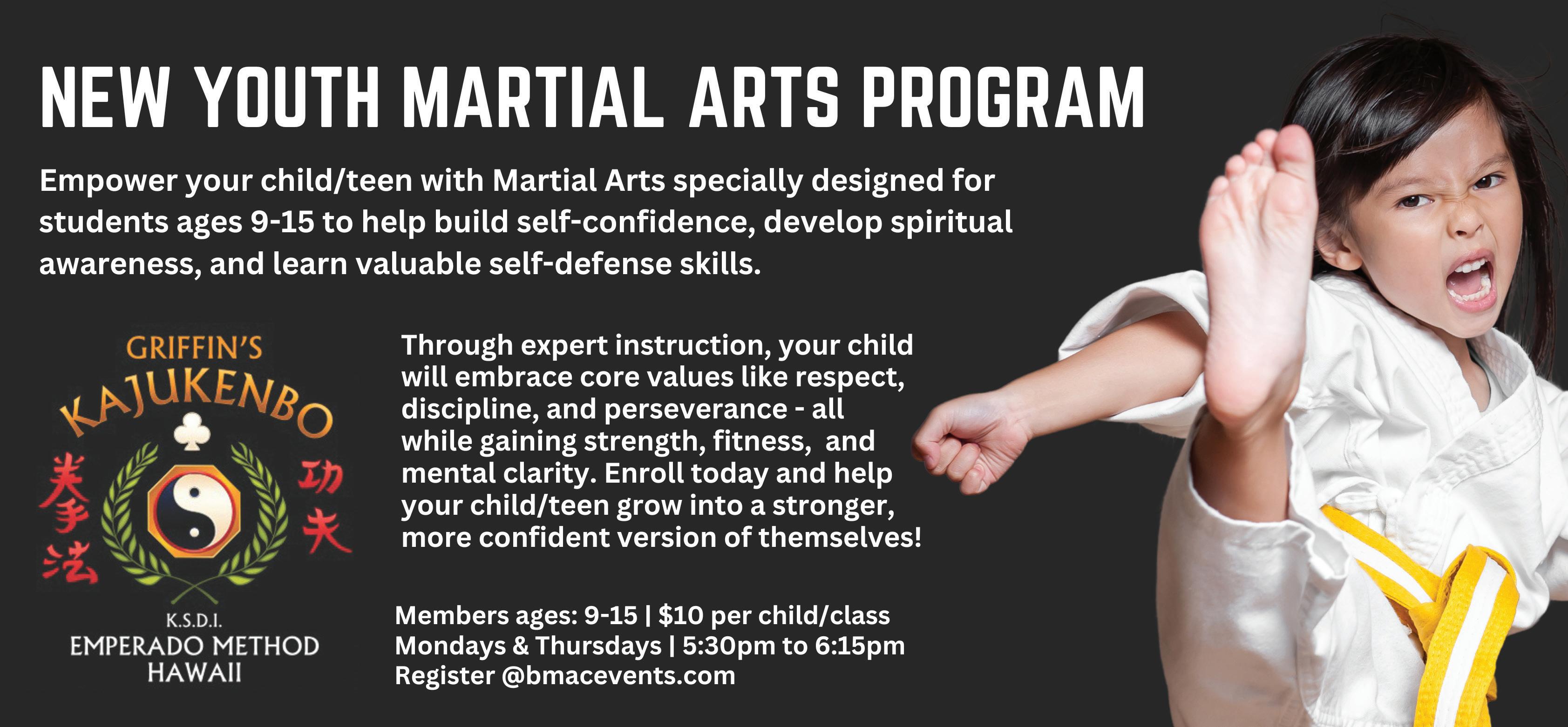 NEW YOUTH MARTIAL ARTS PROGRAM

Empower your child/teen with Martial Arts specially designed for students ages 9-15 to help build self-confidence, develop spiritual awareness, and learn valuable self-defense skills.

GRIFFIN'S
KAJUKENBO
拳法
功夫
K.S.D.I.
EMPERADO METHOD
HAWAII

Through expert instruction, your child will embrace core values like respect, discipline, and perseverance - all while gaining strength, fitness, and mental clarity. Enroll today and help your child/teen grow into a stronger, more confident version of themselves!

Members ages: 9-15 | $10 per child/class
Mondays & Thursdays | 5:30pm to 6:15pm
Register @bmacevents.com